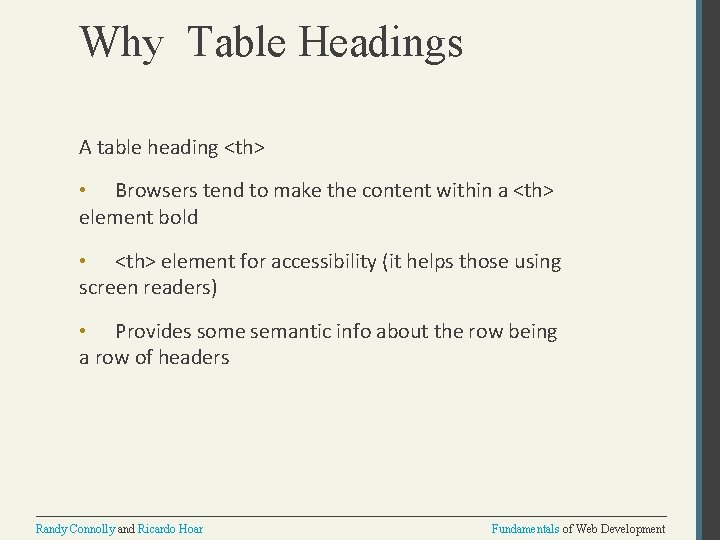 Why Table Headings

A table heading <th>

• Browsers tend to make the content within a <th> element bold

• <th> element for accessibility (it helps those using screen readers)

• Provides some semantic info about the row being a row of headers

Randy Connolly and Ricardo Hoar

Fundamentals of Web Development